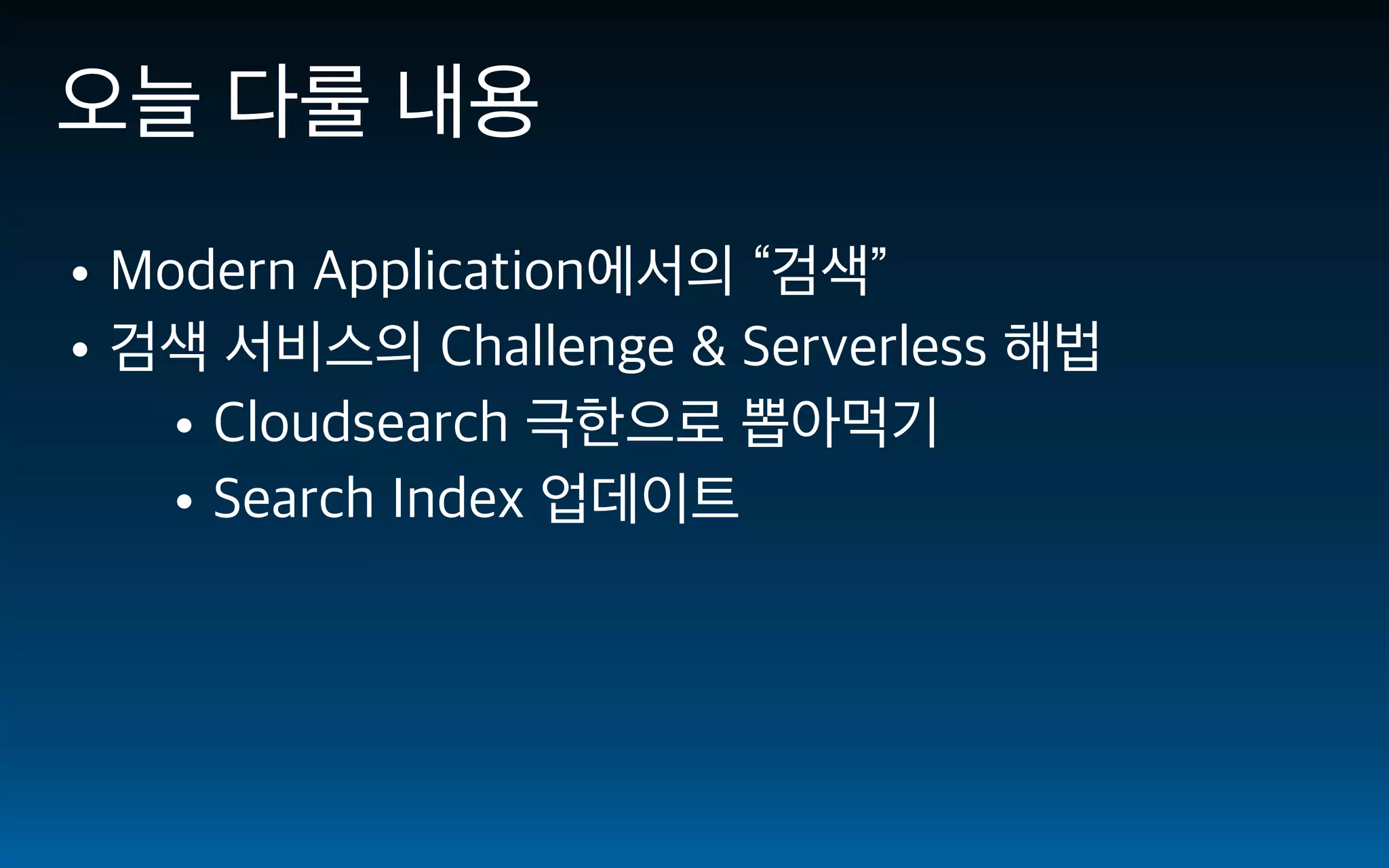 오늘 다룰 내용

• Modern Application에서의 “검색”
• 검색 서비스의 Challenge & Serverless 해법
  • Cloudsearch 극한으로 뽑아먹기
  • Search Index 업데이트